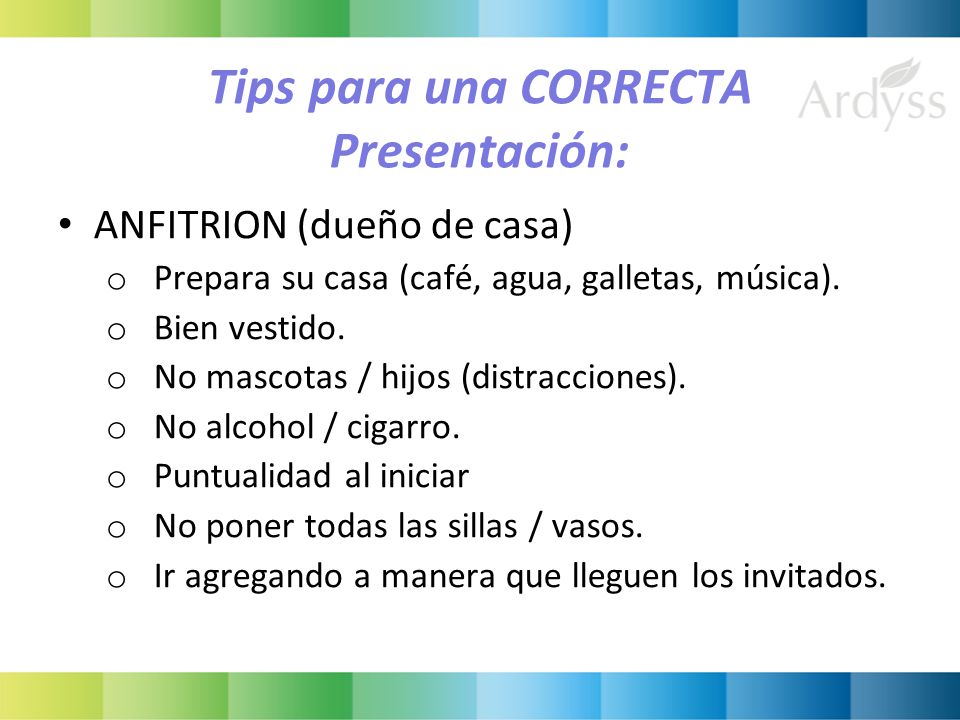 Tips para una CORRECTA Presentación:

Ardyss

• ANFITRION (dueño de casa)
  o Prepara su casa (café, agua, galletas, música).
  o Bien vestido.
  o No mascotas / hijos (distracciones).
  o No alcohol / cigarro.
  o Puntualidad al iniciar
  o No poner todas las sillas / vasos.
  o Ir agregando a manera que lleguen los invitados.